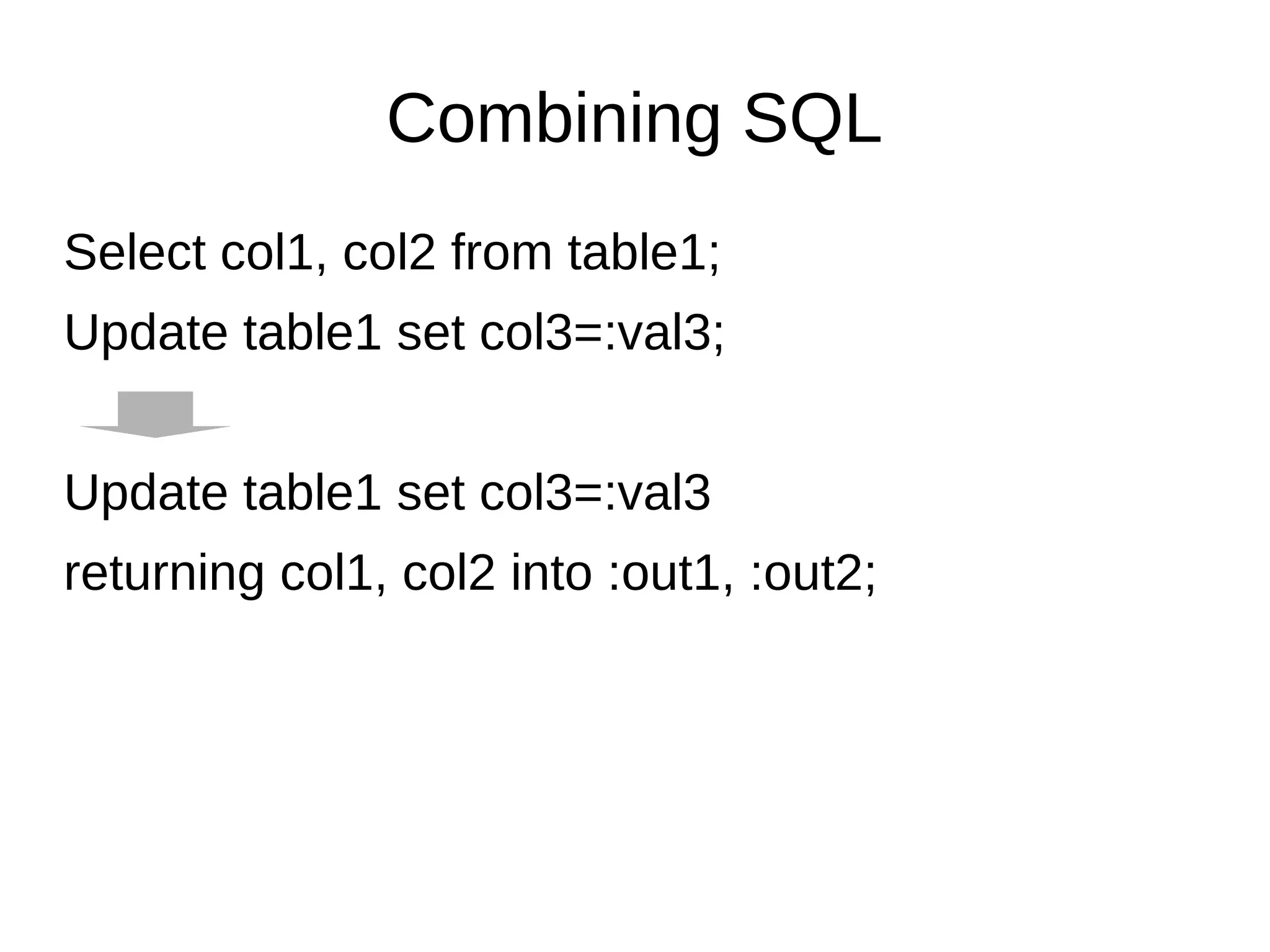 Combining SQL

Select col1, col2 from table1;

Update table1 set col3=:val3;

Update table1 set col3=:val3
returning col1, col2 into :out1, :out2;